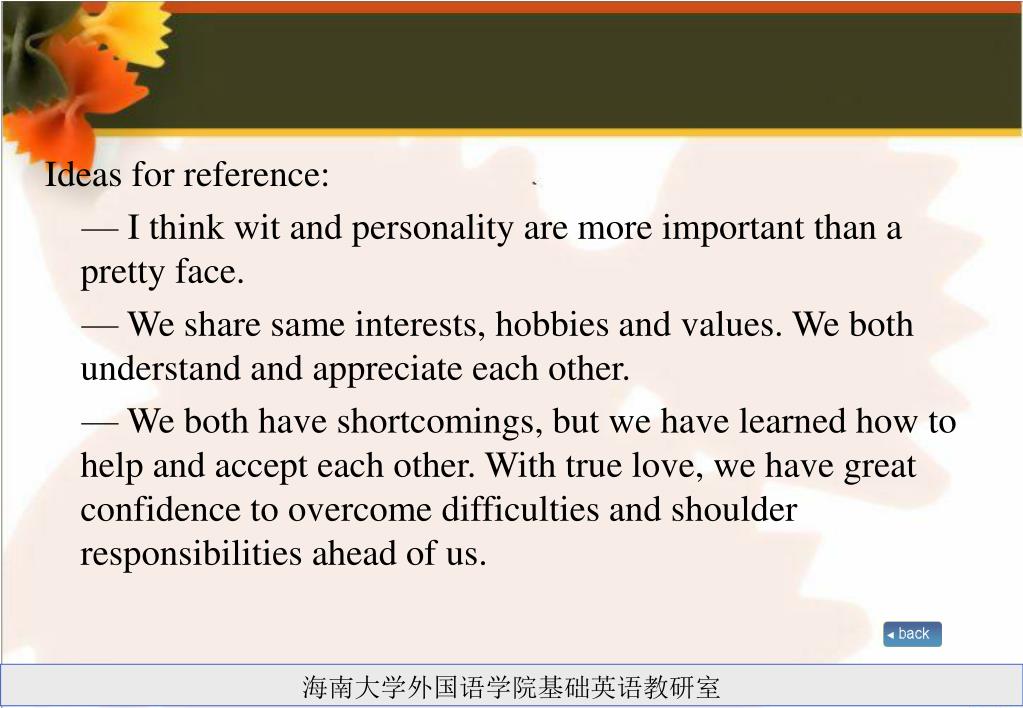 Ideas for reference:

— I think wit and personality are more important than a pretty face.

— We share same interests, hobbies and values. We both understand and appreciate each other.

— We both have shortcomings, but we have learned how to help and accept each other. With true love, we have great confidence to overcome difficulties and shoulder responsibilities ahead of us.

back

海南大学外国语学院基础英语教研室